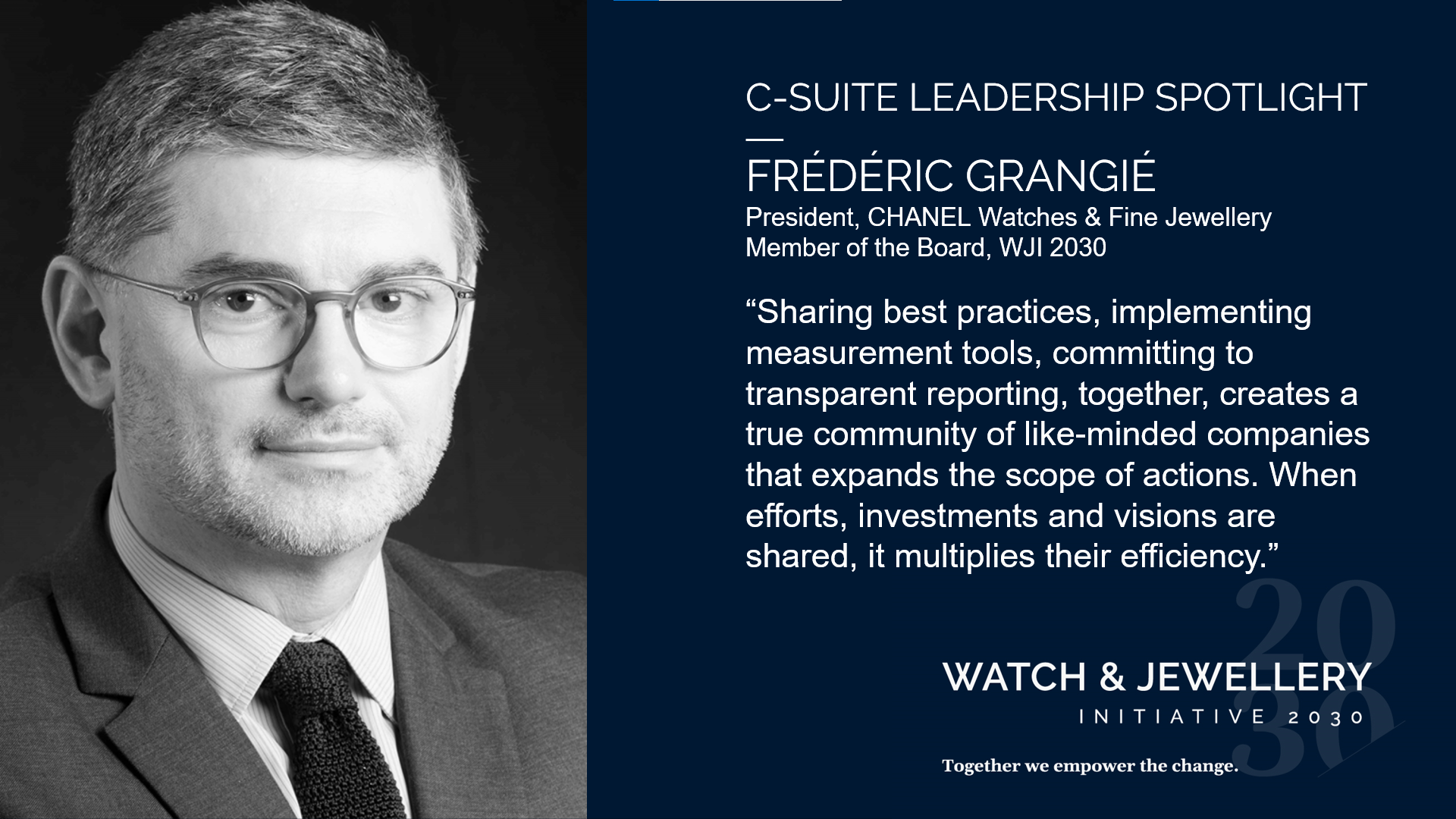 C-SUITE LEADERSHIP SPOTLIGHT

—

FRÉDÉRIC GRANGIÉ

President, CHANEL Watches & Fine Jewellery
Member of the Board, WJI 2030

“Sharing best practices, implementing measurement tools, committing to transparent reporting, together, creates a true community of like-minded companies that expands the scope of actions. When efforts, investments and visions are shared, it multiplies their efficiency.”

2030

WATCH & JEWELLERY
INITIATIVE 2030

Together we empower the change.